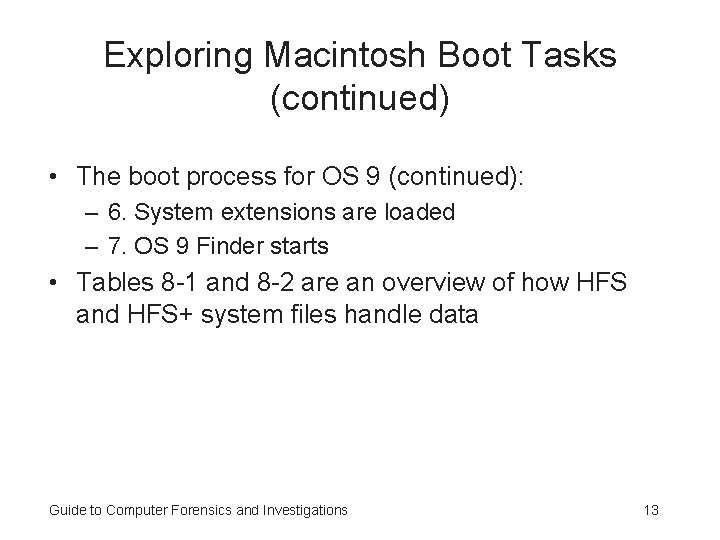 Exploring Macintosh Boot Tasks (continued)

• The boot process for OS 9 (continued):
– 6. System extensions are loaded
– 7. OS 9 Finder starts
• Tables 8-1 and 8-2 are an overview of how HFS and HFS+ system files handle data

Guide to Computer Forensics and Investigations

13